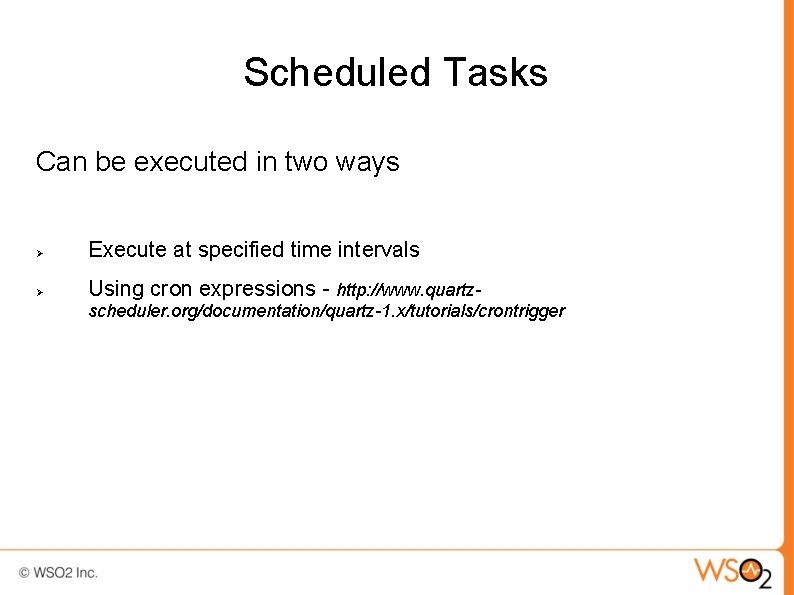 Scheduled Tasks

Can be executed in two ways

➢ Execute at specified time intervals

➢ Using cron expressions - http://www.quartz-scheduler.org/documentation/quartz-1.x/tutorials/crontrigger

© WSO2 Inc.

WSO2